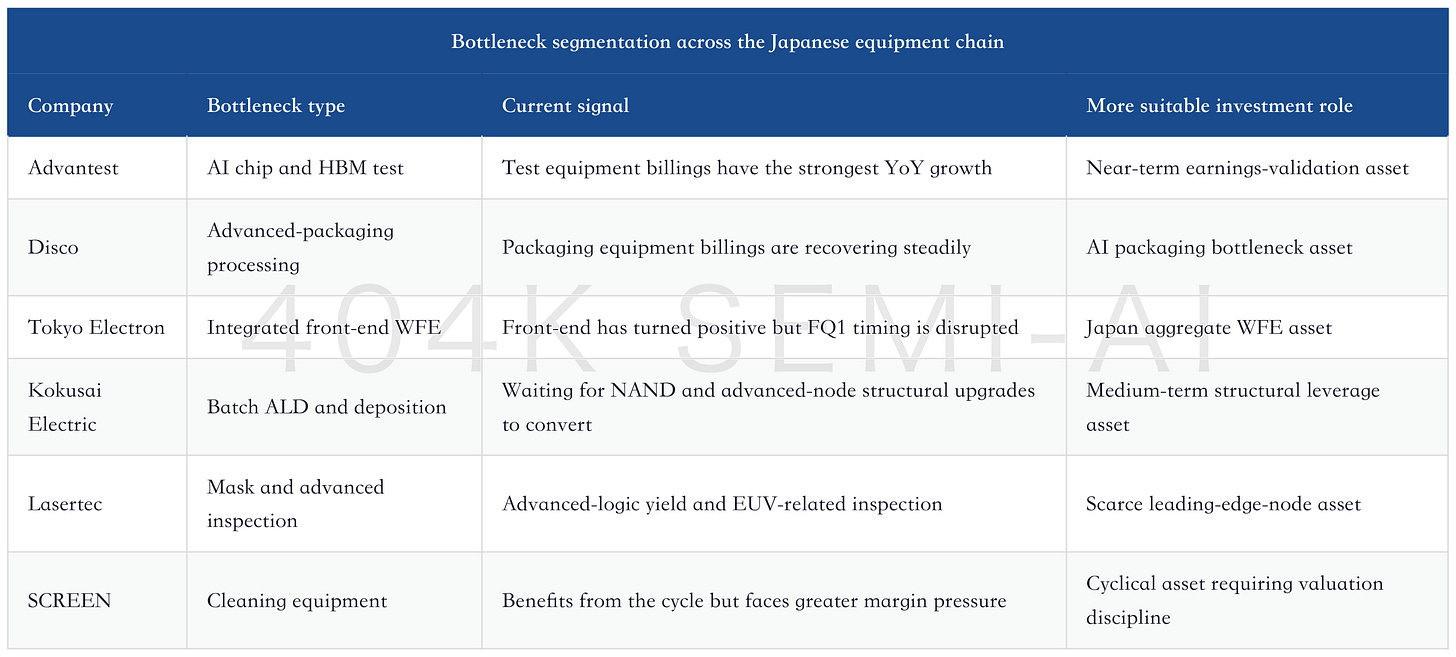 Bottleneck segmentation across the Japanese equipment chain

| Company | Bottleneck type | Current signal | More suitable investment role |
|---|---|---|---|
| Advantest | AI chip and HBM test | Test equipment billings have the strongest YoY growth | Near-term earnings-validation asset |
| Disco | Advanced-packaging processing | Packaging equipment billings are recovering steadily | AI packaging bottleneck asset |
| Tokyo Electron | Integrated front-end WFE | Front-end has turned positive but FQ1 timing is disrupted | Japan aggregate WFE asset |
| Kokusai Electric | Batch ALD and deposition | Waiting for NAND and advanced-node structural upgrades to convert | Medium-term structural leverage asset |
| Lasertec | Mask and advanced inspection | Advanced-logic yield and EUV-related inspection | Scarce leading-edge-node asset |
| SCREEN | Cleaning equipment | Benefits from the cycle but faces greater margin pressure | Cyclical asset requiring valuation discipline |

404K SEMI-AI